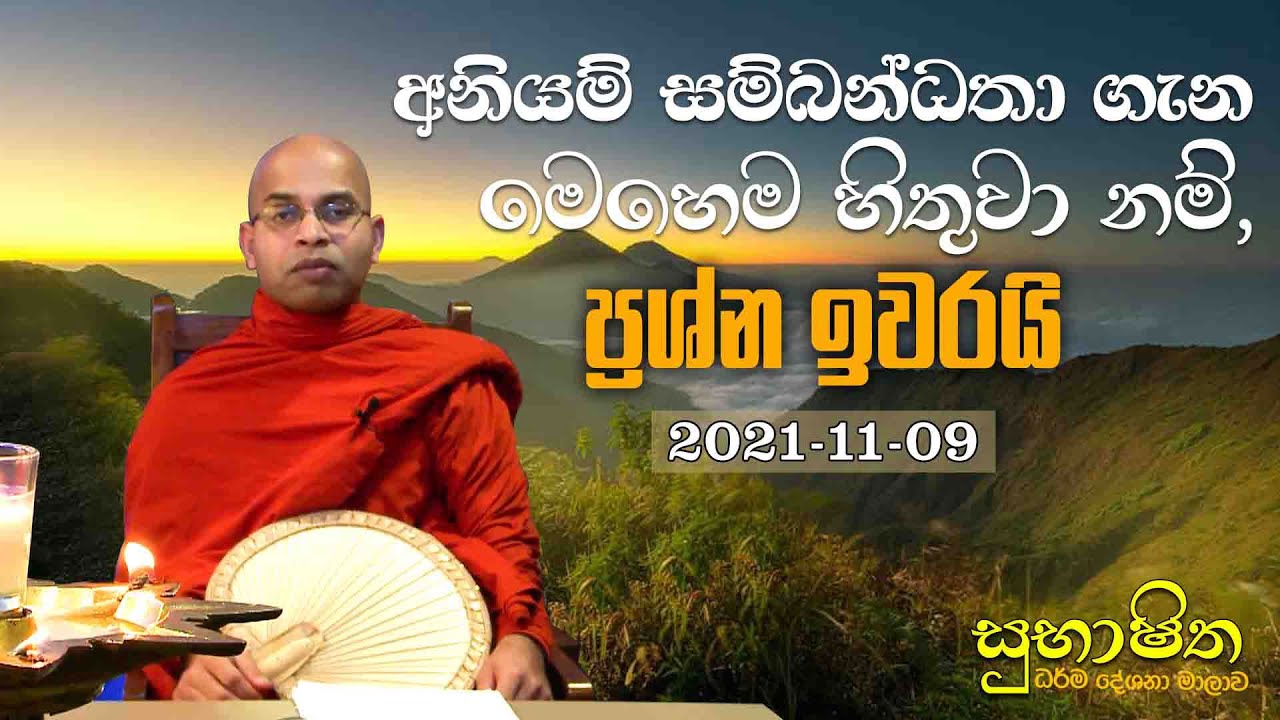 අනියම් සම්බන්ධතා ගැන මෙහෙම හිතුවා නම්,

ප්‍රශ්න ඉවරයි

2021-11-09

සුභාෂිත
ධර්ම දේශනා මාලාව